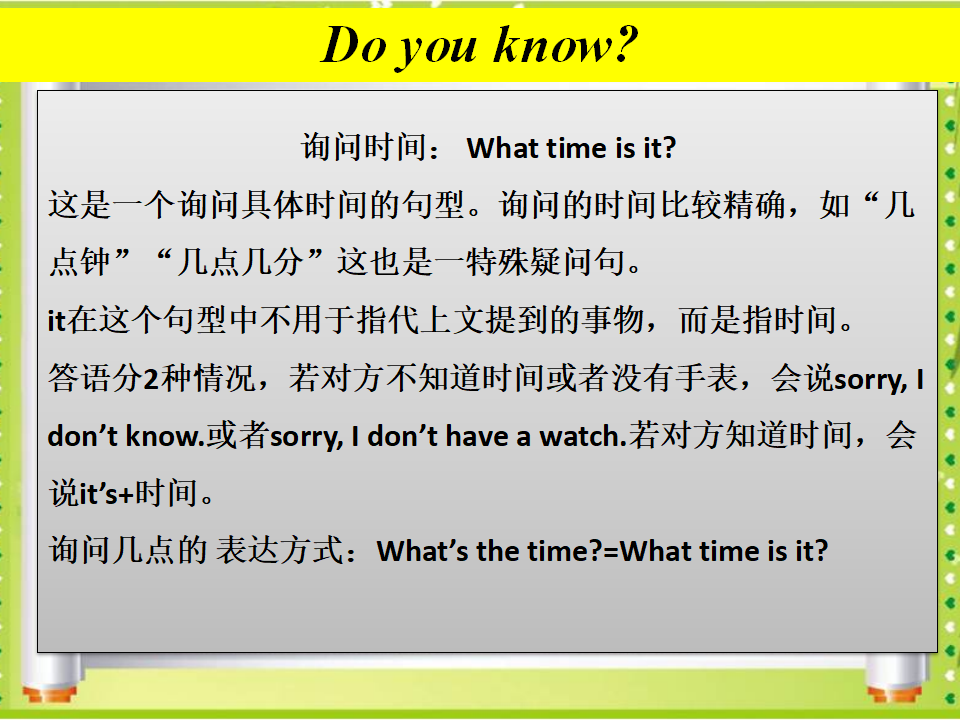 Do you know?

询问时间： What time is it?

这是一个询问具体时间的句型。询问的时间比较精确，如“几点钟”“几点几分”这也是一特殊疑问句。

it在这个句型中不用于指代上文提到的事物，而是指时间。

答语分2种情况，若对方不知道时间或者没有手表，会说sorry, I don’t know.或者sorry, I don’t have a watch.若对方知道时间，会说it’s+时间。

询问几点的 表达方式：What’s the time?=What time is it?